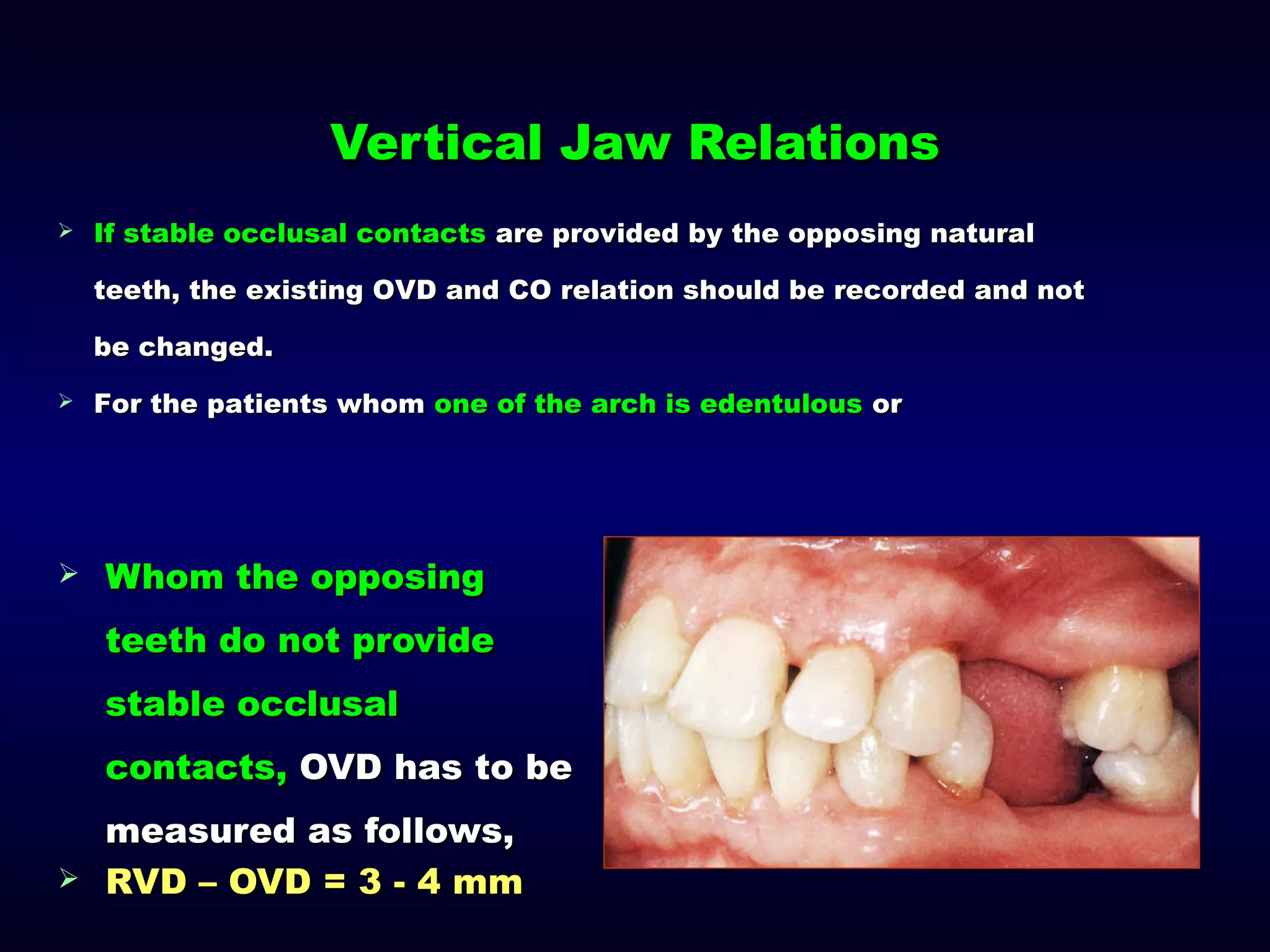 Vertical Jaw Relations

➢ If stable occlusal contacts are provided by the opposing natural teeth, the existing OVD and CO relation should be recorded and not be changed.

➢ For the patients whom one of the arch is edentulous or

➢ Whom the opposing teeth do not provide stable occlusal contacts, OVD has to be measured as follows,

➢ RVD – OVD = 3 - 4 mm